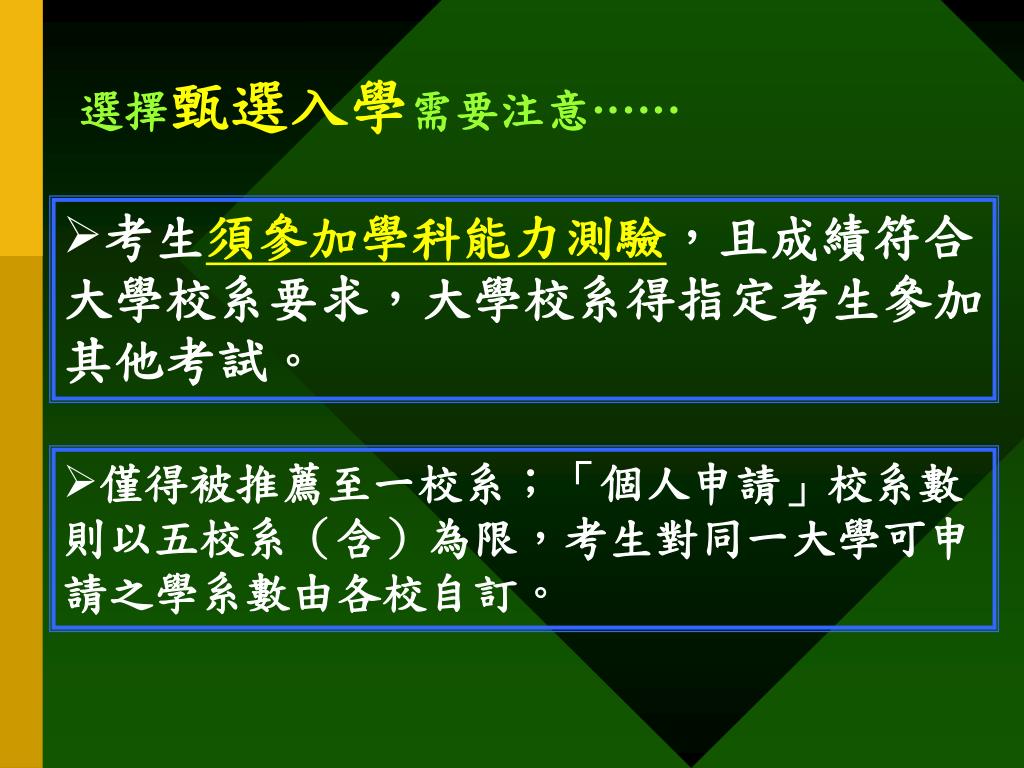 選擇甄選入學需要注意……

➢考生須參加學科能力測驗，且成績符合大學校系要求，大學校系得指定考生參加其他考試。

➢僅得被推薦至一校系；「個人申請」校系數則以五校系（含）為限，考生對同一大學可申請之學系數由各校自訂。